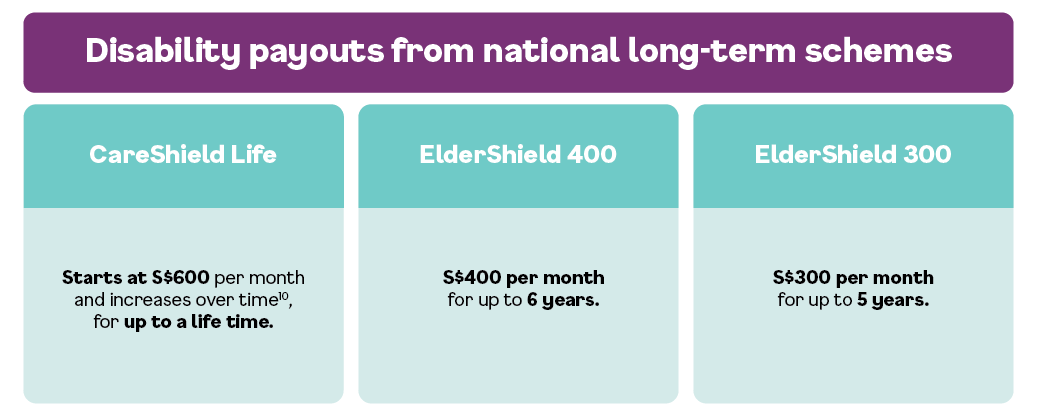 Disability payouts from national long-term schemes

| CareShield Life | ElderShield 400 | ElderShield 300 |
|---|---|---|
| Starts at S\$600 per month and increases over time$^{10}$, for up to a life time. | S\$400 per month for up to 6 years. | S\$300 per month for up to 5 years. |